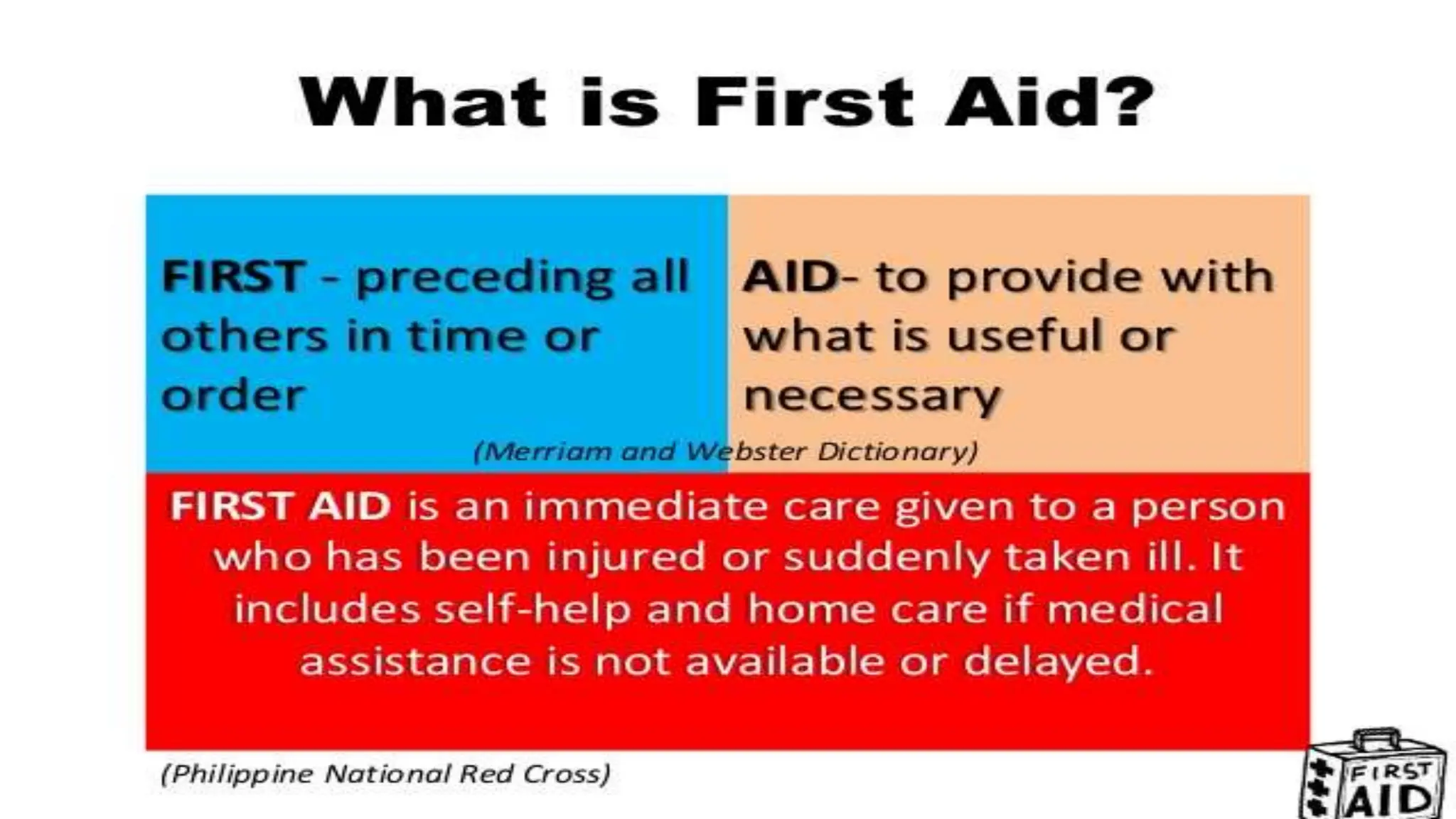 What is First Aid?

FIRST - preceding all others in time or order

AID- to provide with what is useful or necessary

(Merriam and Webster Dictionary)

FIRST AID is an immediate care given to a person who has been injured or suddenly taken ill. It includes self-help and home care if medical assistance is not available or delayed.

(Philippine National Red Cross)

FIRST AID